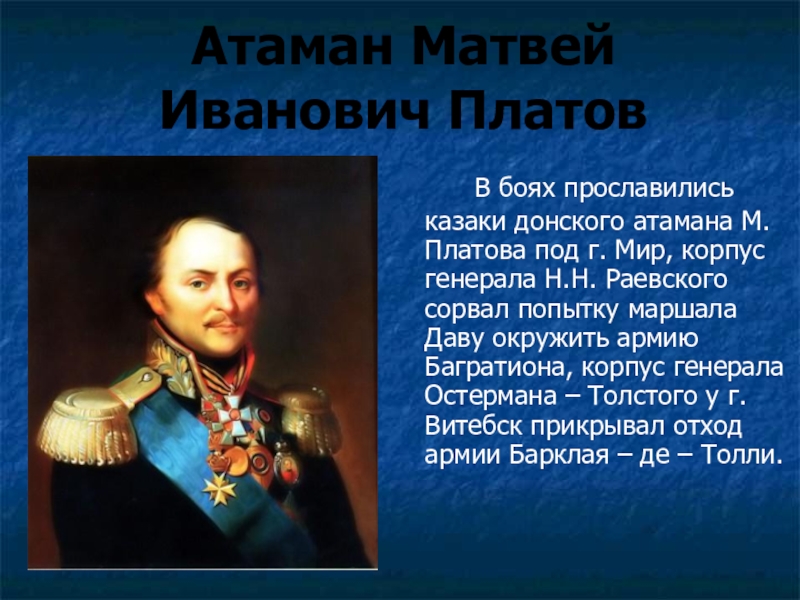 Атаман Матвей Иванович Платов

В боях прославились казаки донского атамана М. Платова под г. Мир, корпус генерала Н.Н. Раевского сорвал попытку маршала Даву окружить армию Багратиона, корпус генерала Остермана – Толстого у г. Витебск прикрывал отход армии Барклая – де – Толли.